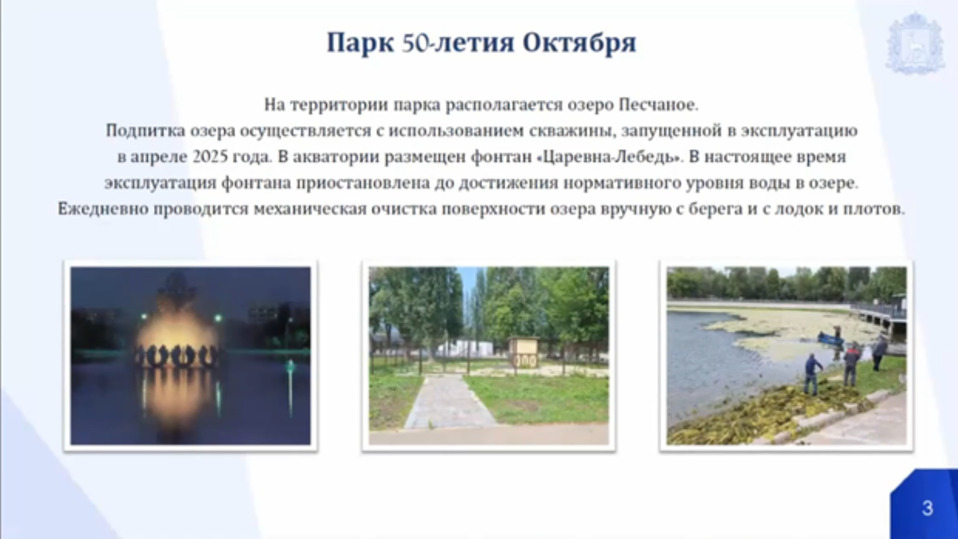 Парк 50-летия Октября

На территории парка располагается озеро Песчаное.
Подпитка озера осуществляется с использованием скважины, запущенной в эксплуатацию в апреле 2025 года. В акватории размещен фонтан «Царевна-Лебедь». В настоящее время эксплуатация фонтана приостановлена до достижения нормативного уровня воды в озере.
Ежедневно проводится механическая очистка поверхности озера вручную с берега и с лодок и плотов.

3